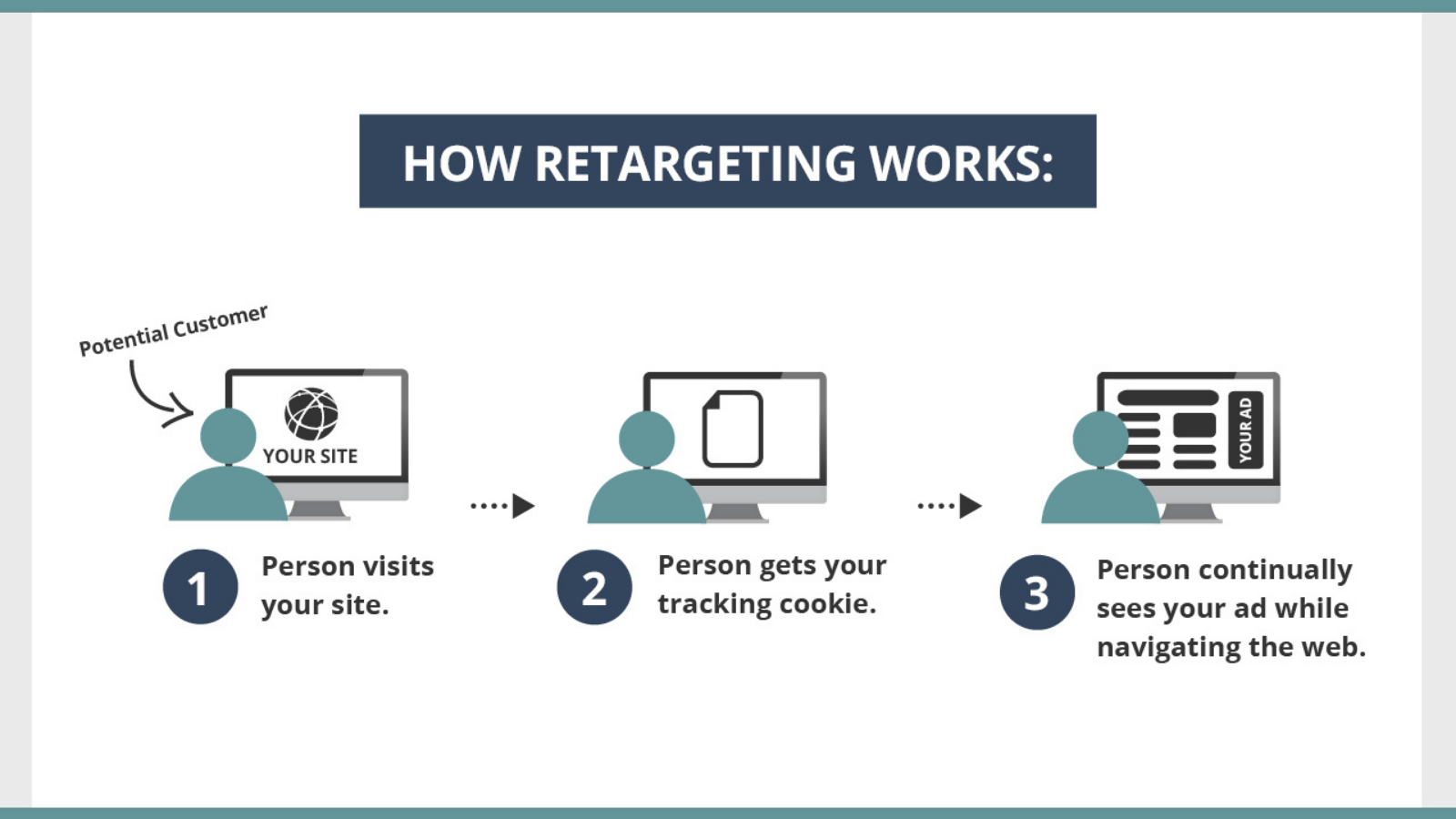 HOW RETARGETING WORKS:

Potential Customer

YOUR SITE

YOUR AD

1 Person visits your site.

2 Person gets your tracking cookie.

3 Person continually sees your ad while navigating the web.